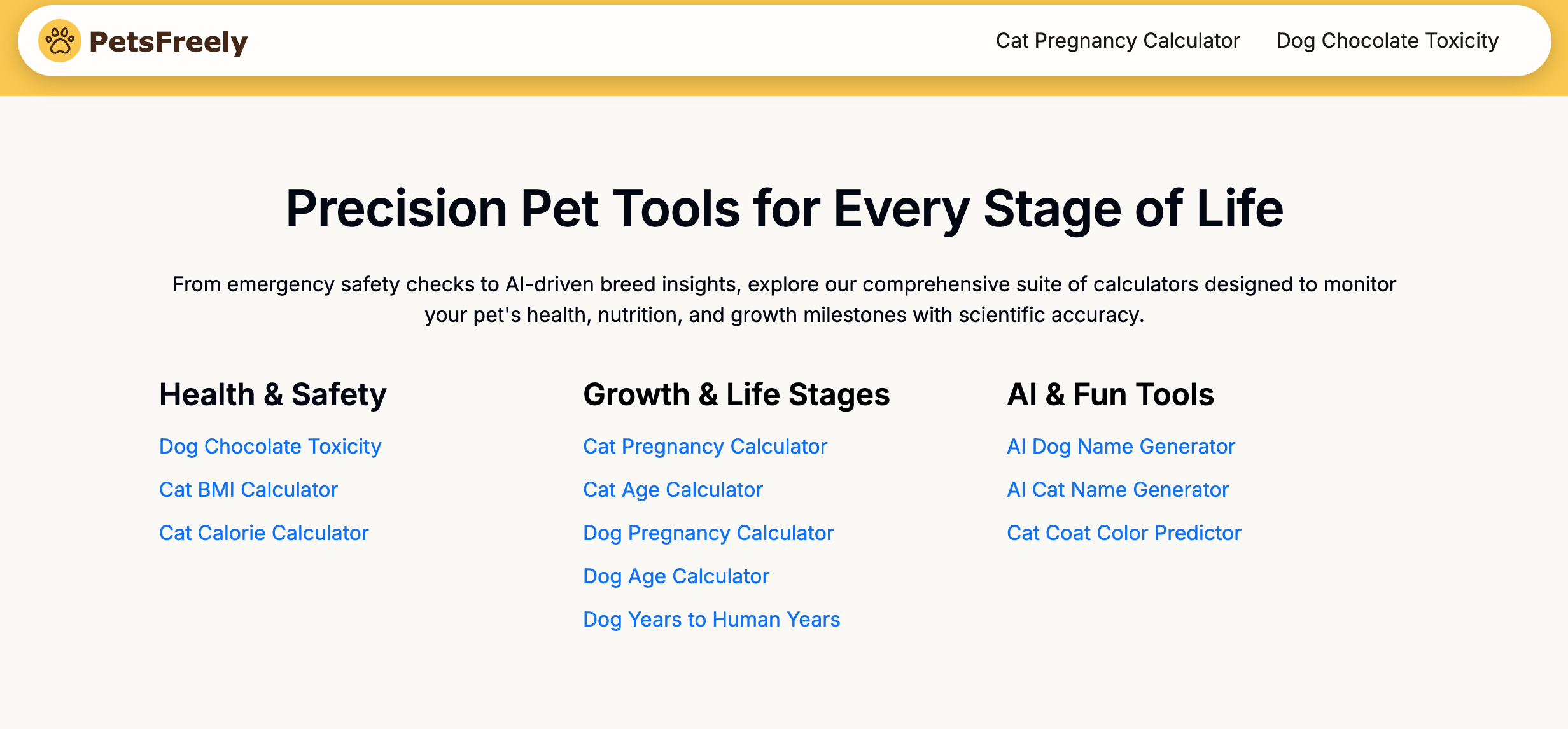 PetsFreely

Cat Pregnancy Calculator

Dog Chocolate Toxicity

Precision Pet Tools for Every Stage of Life

From emergency safety checks to AI-driven breed insights, explore our comprehensive suite of calculators designed to monitor your pet's health, nutrition, and growth milestones with scientific accuracy.

Health & Safety

Dog Chocolate Toxicity

Cat BMI Calculator

Cat Calorie Calculator

Growth & Life Stages

Cat Pregnancy Calculator

Cat Age Calculator

Dog Pregnancy Calculator

Dog Age Calculator

Dog Years to Human Years

AI & Fun Tools

AI Dog Name Generator

AI Cat Name Generator

Cat Coat Color Predictor